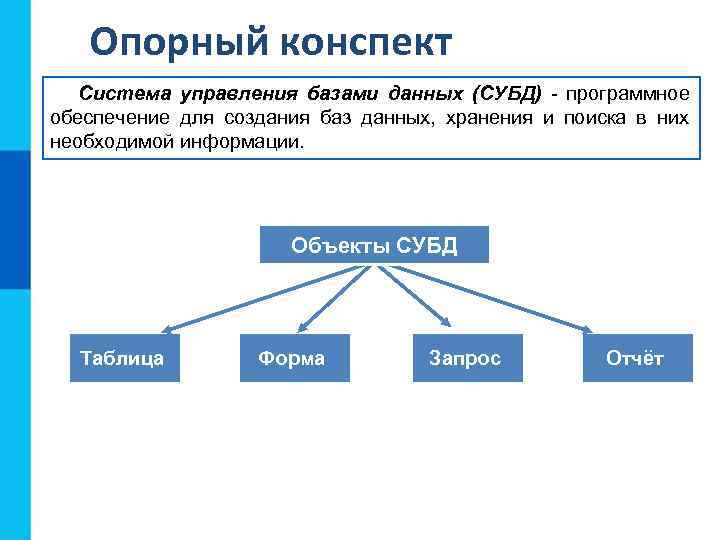 Опорный конспект

Система управления базами данных (СУБД) - программное обеспечение для создания баз данных, хранения и поиска в них необходимой информации.

Объекты СУБД

Таблица

Форма

Запрос

Отчёт